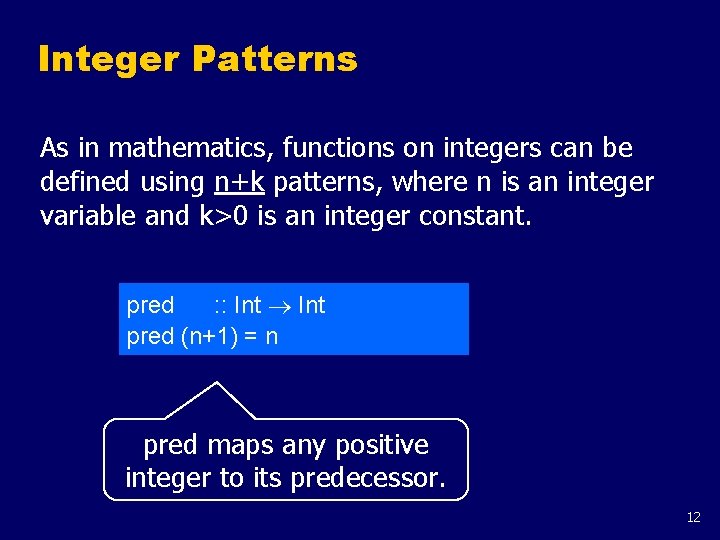 Integer Patterns

As in mathematics, functions on integers can be defined using n+k patterns, where n is an integer variable and k>0 is an integer constant.

pred :: Int → Int
pred (n+1) = n

pred maps any positive integer to its predecessor.

12